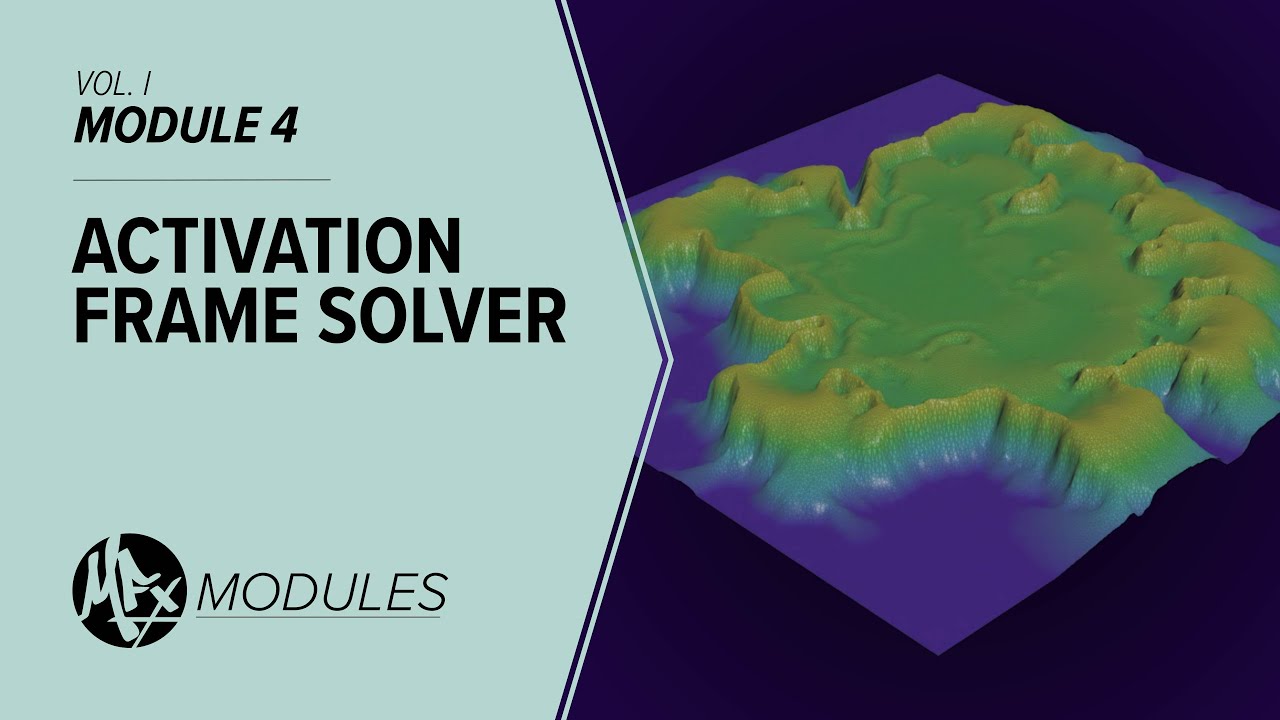 VOL. I
MODULE 4

ACTIVATION FRAME SOLVER

MFx MODULES